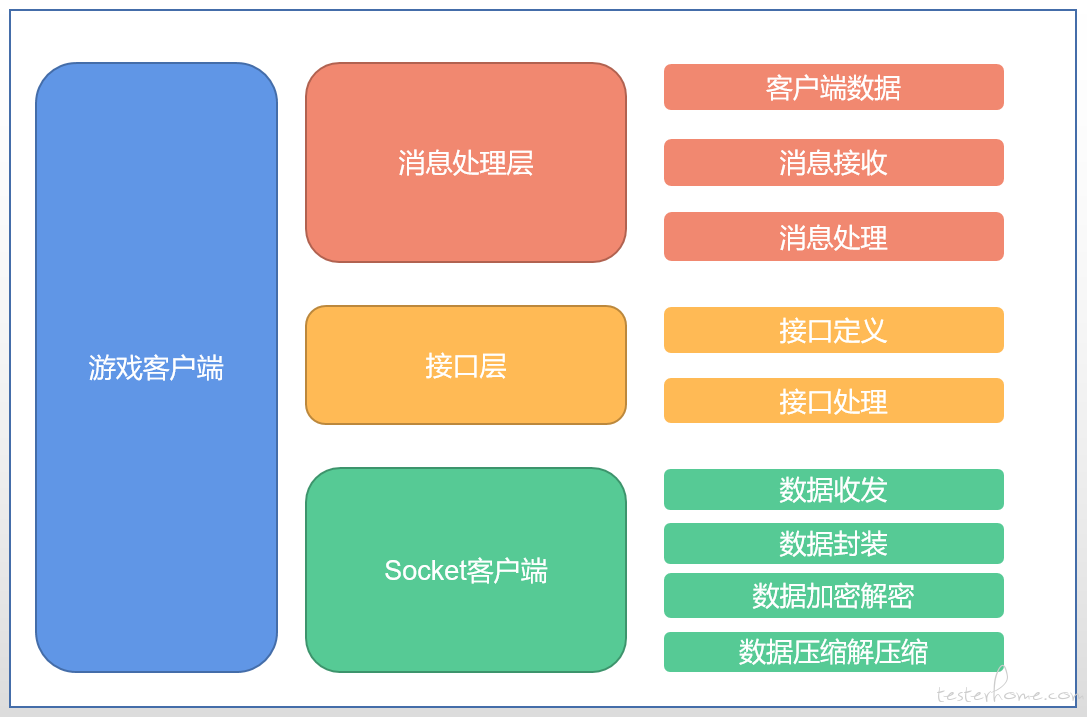 游戏客户端

消息处理层

客户端数据

消息接收

消息处理

接口层

接口定义

接口处理

Socket客户端

数据收发

数据封装

数据加密解密

数据压缩解压缩

testerhome.com